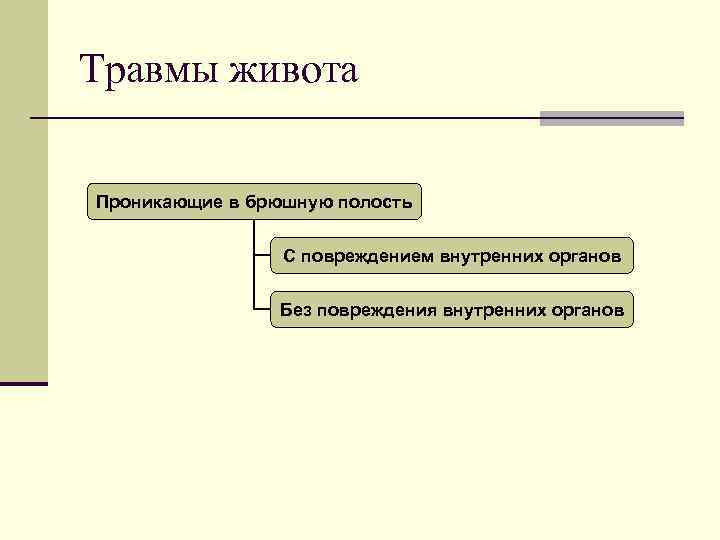 Травмы живота

Проникающие в брюшную полость

С повреждением внутренних органов

Без повреждения внутренних органов